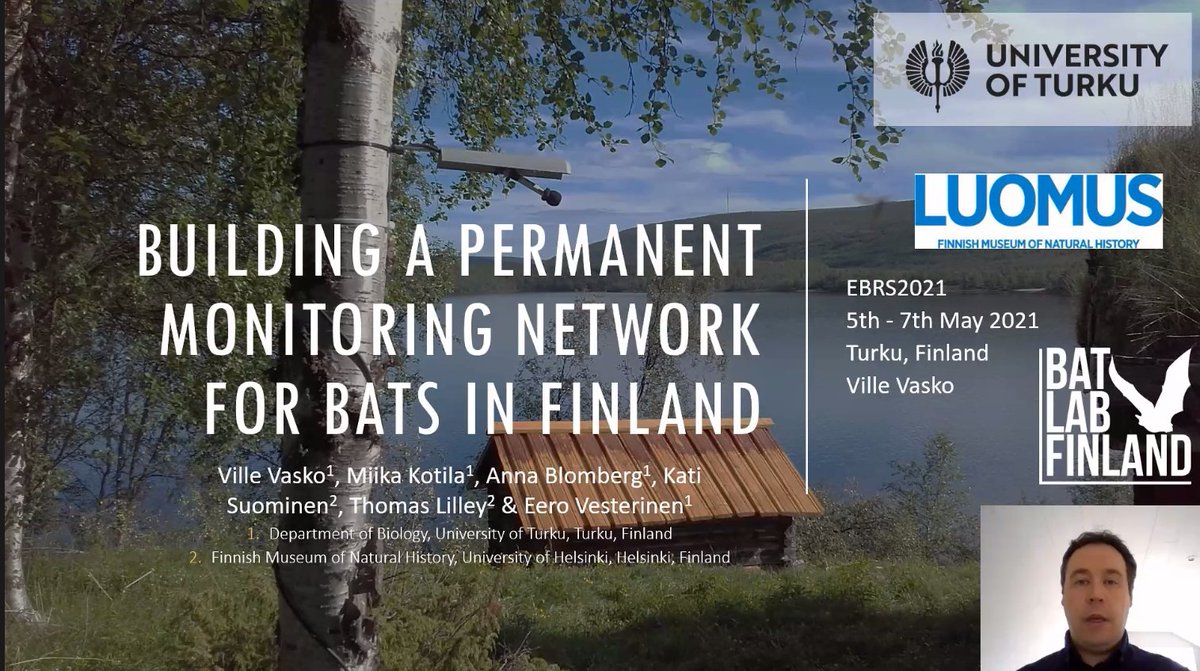 UNIVERSITY OF TURKU

LUOMUS
FINNISH MUSEUM OF NATURAL HISTORY

BUILDING A PERMANENT MONITORING NETWORK FOR BATS IN FINLAND

EBRS2021
5th - 7th May 2021
Turku, Finland
Ville Vasko

BAT LAB FINLAND

Ville Vasko$^1$, Miika Kotila$^1$, Anna Blomberg$^1$, Kati Suominen$^2$, Thomas Lilley$^2$ & Eero Vesterinen$^1$

1. Department of Biology, University of Turku, Turku, Finland
2. Finnish Museum of Natural History, University of Helsinki, Helsinki, Finland